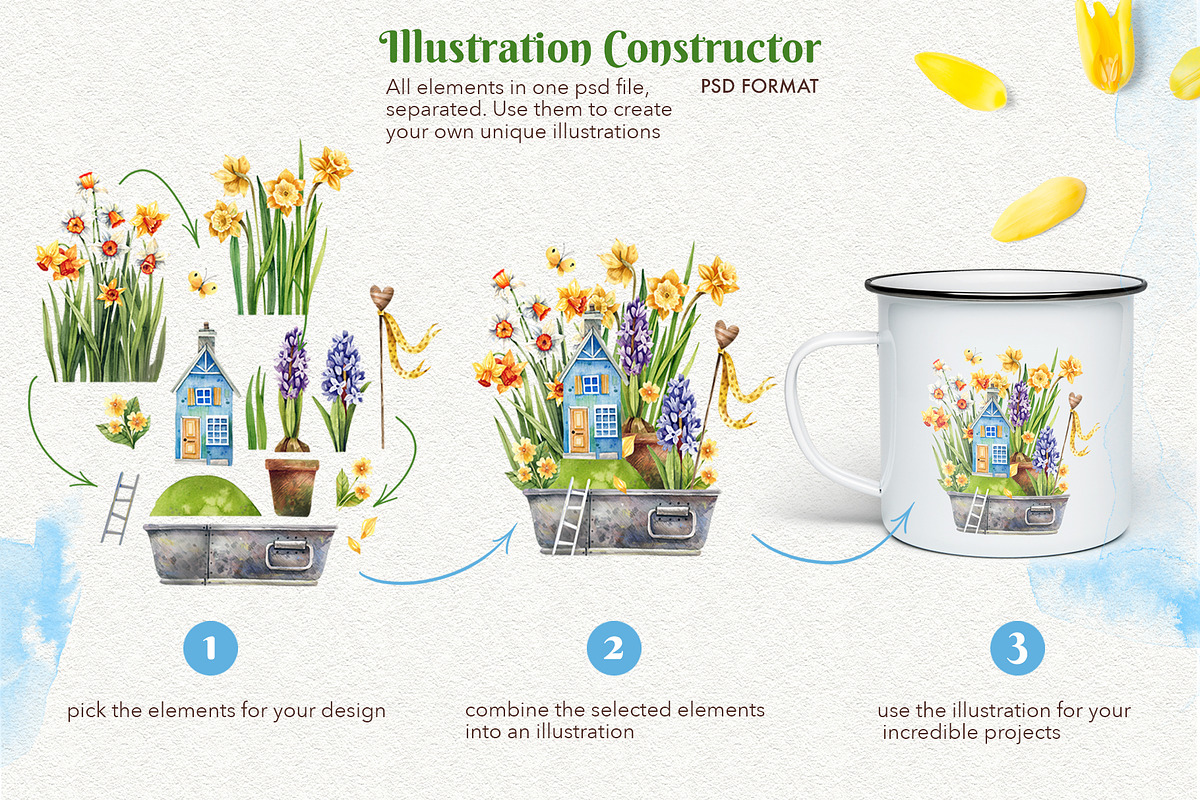 Illustration Constructor

All elements in one psd file, separated. Use them to create your own unique illustrations

PSD FORMAT

1

pick the elements for your design

2

combine the selected elements into an illustration

3

use the illustration for your incredible projects